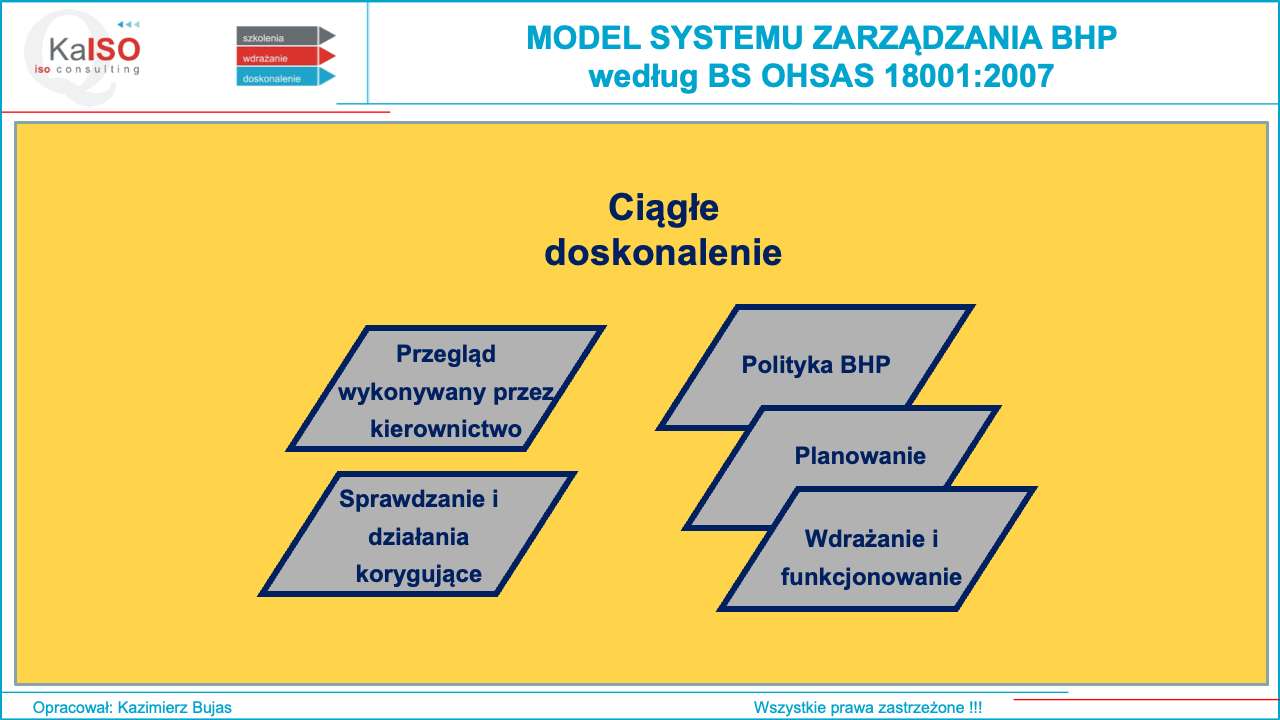 KaISO
iso consulting

szkolenia
wdrażanie
doskonalenie

MODEL SYSTEMU ZARZĄDZANIA BHP
według BS OHSAS 18001:2007

Ciągłe doskonalenie

Przegląd wykonywany przez kierownictwo

Sprawdzanie i działania korygujące

Polityka BHP

Planowanie

Wdrażanie i funkcjonowanie

Opracował: Kazimierz Bujas

Wszystkie prawa zastrzeżone !!!